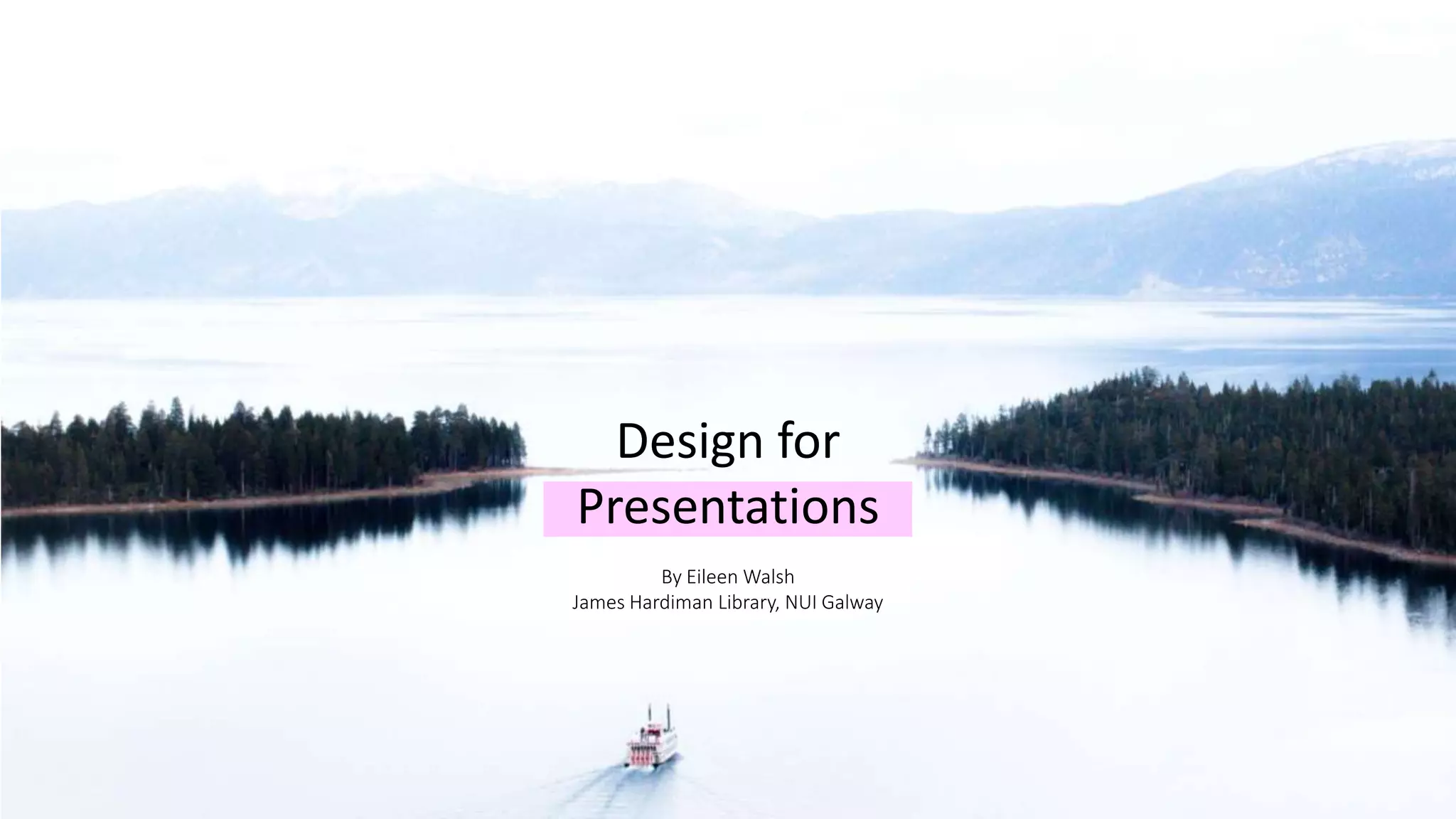 Design for Presentations

By Eileen Walsh
James Hardiman Library, NUI Galway